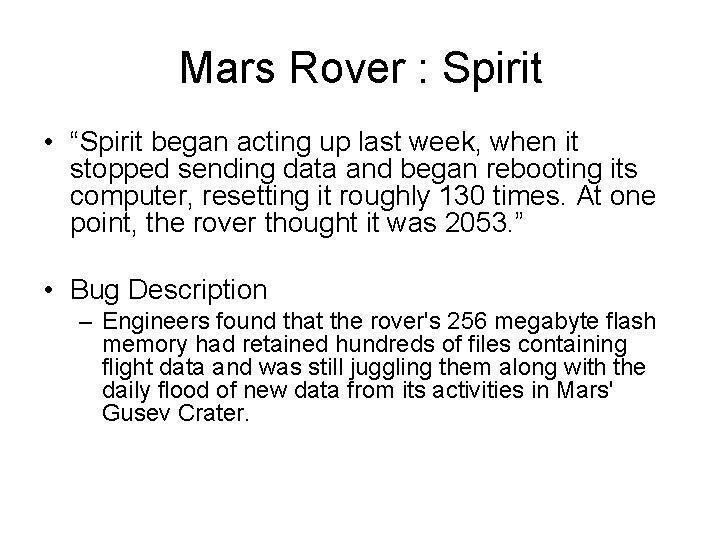 Mars Rover : Spirit

• “Spirit began acting up last week, when it stopped sending data and began rebooting its computer, resetting it roughly 130 times. At one point, the rover thought it was 2053.”

• Bug Description
– Engineers found that the rover's 256 megabyte flash memory had retained hundreds of files containing flight data and was still juggling them along with the daily flood of new data from its activities in Mars' Gusev Crater.